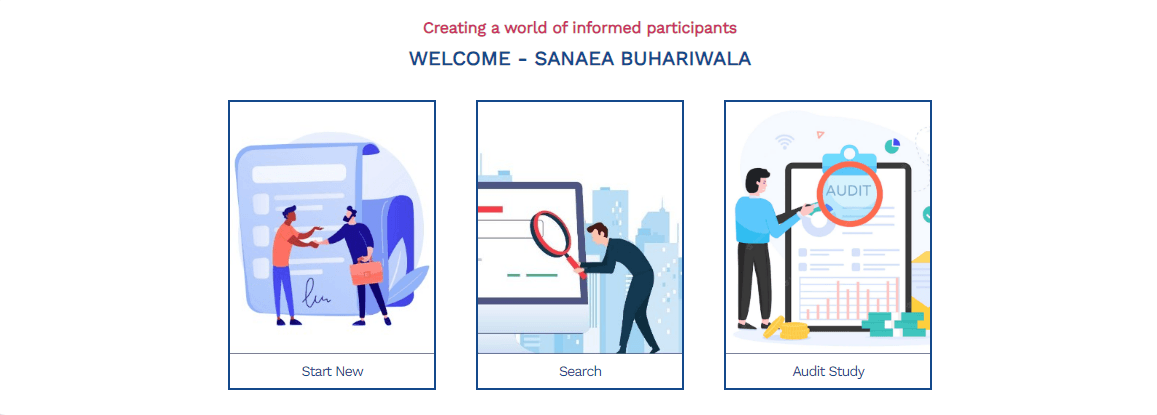 Creating a world of informed participants

WELCOME - SANAEA BUHARIWALA

Start New

Search

AUDIT

Audit Study